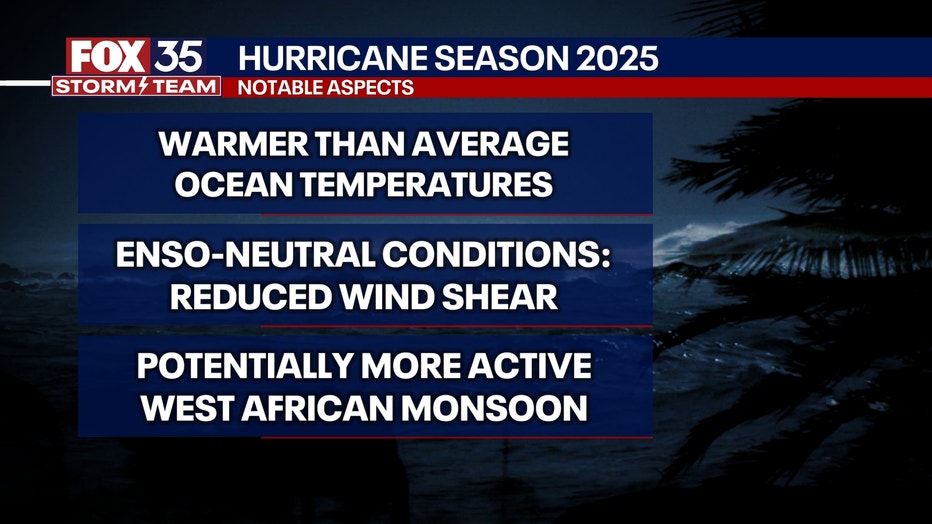 FOX 35
STORM TEAM

HURRICANE SEASON 2025
NOTABLE ASPECTS

WARMER THAN AVERAGE OCEAN TEMPERATURES

ENSO-NEUTRAL CONDITIONS: REDUCED WIND SHEAR

POTENTIALLY MORE ACTIVE WEST AFRICAN MONSOON